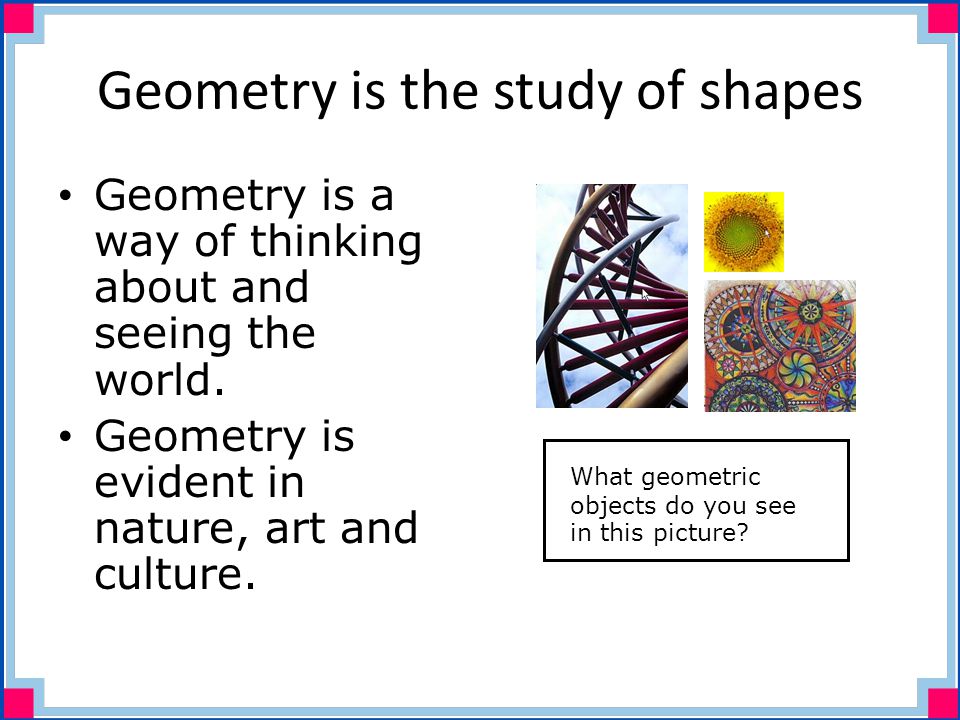 Geometry is the study of shapes

• Geometry is a way of thinking about and seeing the world.
• Geometry is evident in nature, art and culture.

What geometric objects do you see in this picture?